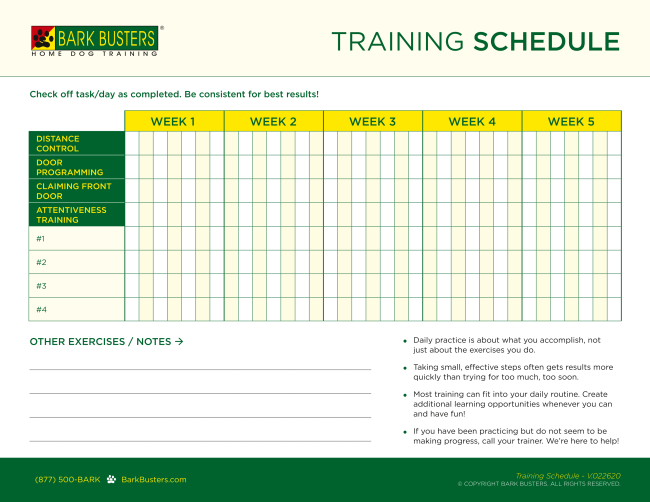 BARK BUSTERS®
HOME DOG TRAINING

TRAINING SCHEDULE

Check off task/day as completed. Be consistent for best results!

| | WEEK 1 | WEEK 2 | WEEK 3 | WEEK 4 | WEEK 5 |
|---|---|---|---|---|---|
| DISTANCE CONTROL | | | | | |
| DOOR PROGRAMMING | | | | | |
| CLAIMING FRONT DOOR | | | | | |
| ATTENTIVENESS TRAINING | | | | | |
| #1 | | | | | |
| #2 | | | | | |
| #3 | | | | | |
| #4 | | | | | |

OTHER EXERCISES / NOTES →

• Daily practice is about what you accomplish, not just about the exercises you do.

• Taking small, effective steps often gets results more quickly than trying for too much, too soon.

• Most training can fit into your daily routine. Create additional learning opportunities whenever you can and have fun!

• If you have been practicing but do not seem to be making progress, call your trainer. We're here to help!

(877) 500-BARK BarkBusters.com

Training Schedule - V.022620
© COPYRIGHT BARK BUSTERS. ALL RIGHTS RESERVED.